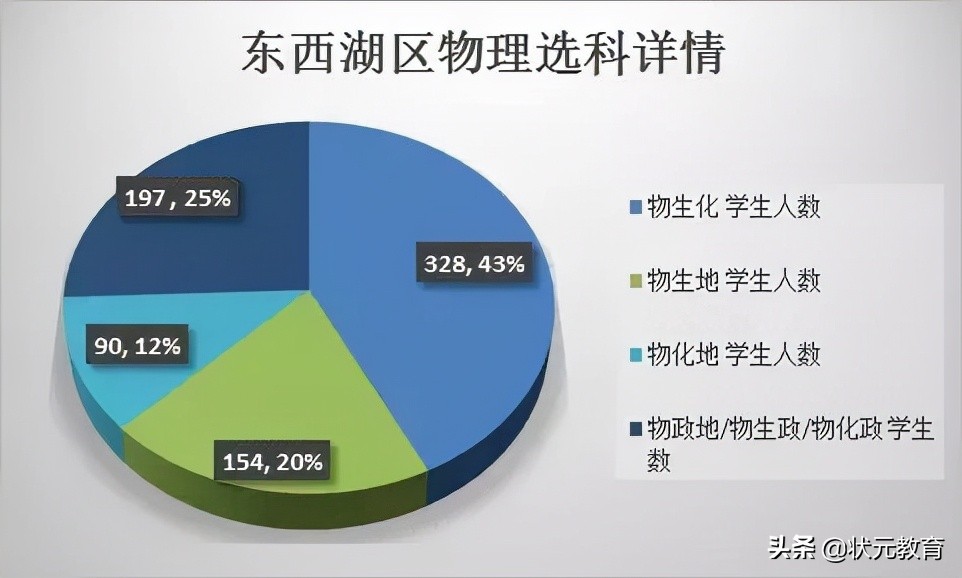 东西湖区物理选科详情

197 , 25%

328, 43%

90, 12%

154, 20%

物生化 学生人数

物生地 学生人数

物化地 学生人数

物政地/物生政/物化政 学生数

头条 @状元教育